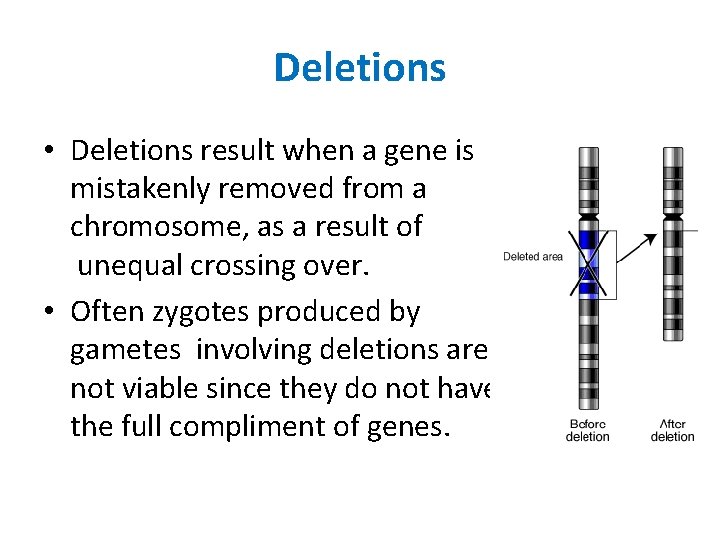 Deletions

• Deletions result when a gene is mistakenly removed from a chromosome, as a result of unequal crossing over.

• Often zygotes produced by gametes involving deletions are not viable since they do not have the full compliment of genes.

Deleted area

Before deletion

After deletion